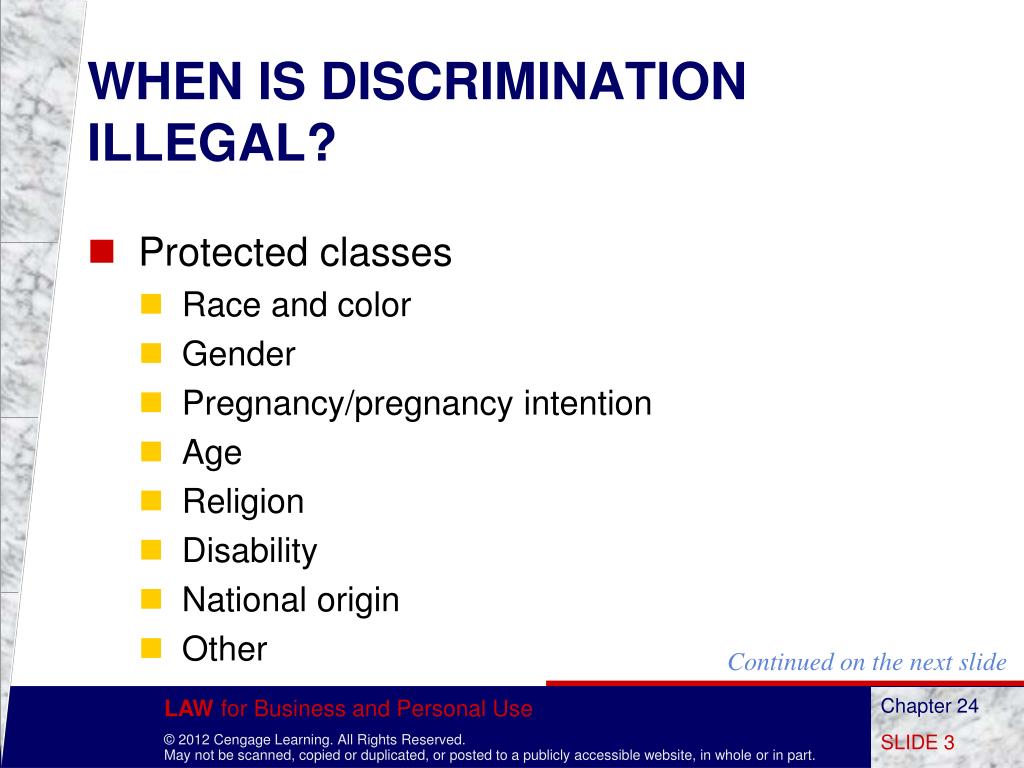 WHEN IS DISCRIMINATION ILLEGAL?

Protected classes
Race and color
Gender
Pregnancy/pregnancy intention
Age
Religion
Disability
National origin
Other

Continued on the next slide

LAW for Business and Personal Use

© 2012 Cengage Learning. All Rights Reserved.
May not be scanned, copied or duplicated, or posted to a publicly accessible website, in whole or in part.

Chapter 24
SLIDE 3